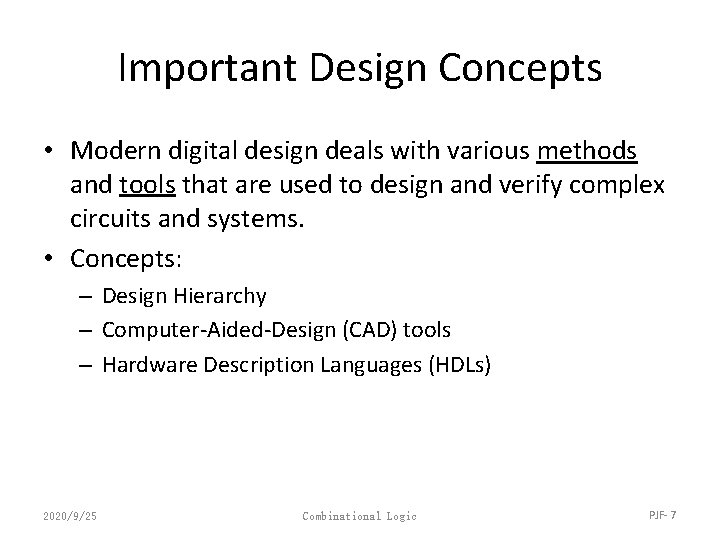 Important Design Concepts

• Modern digital design deals with various methods and tools that are used to design and verify complex circuits and systems.

• Concepts:
– Design Hierarchy
– Computer-Aided-Design (CAD) tools
– Hardware Description Languages (HDLs)

2020/9/25 Combinational Logic PJF- 7